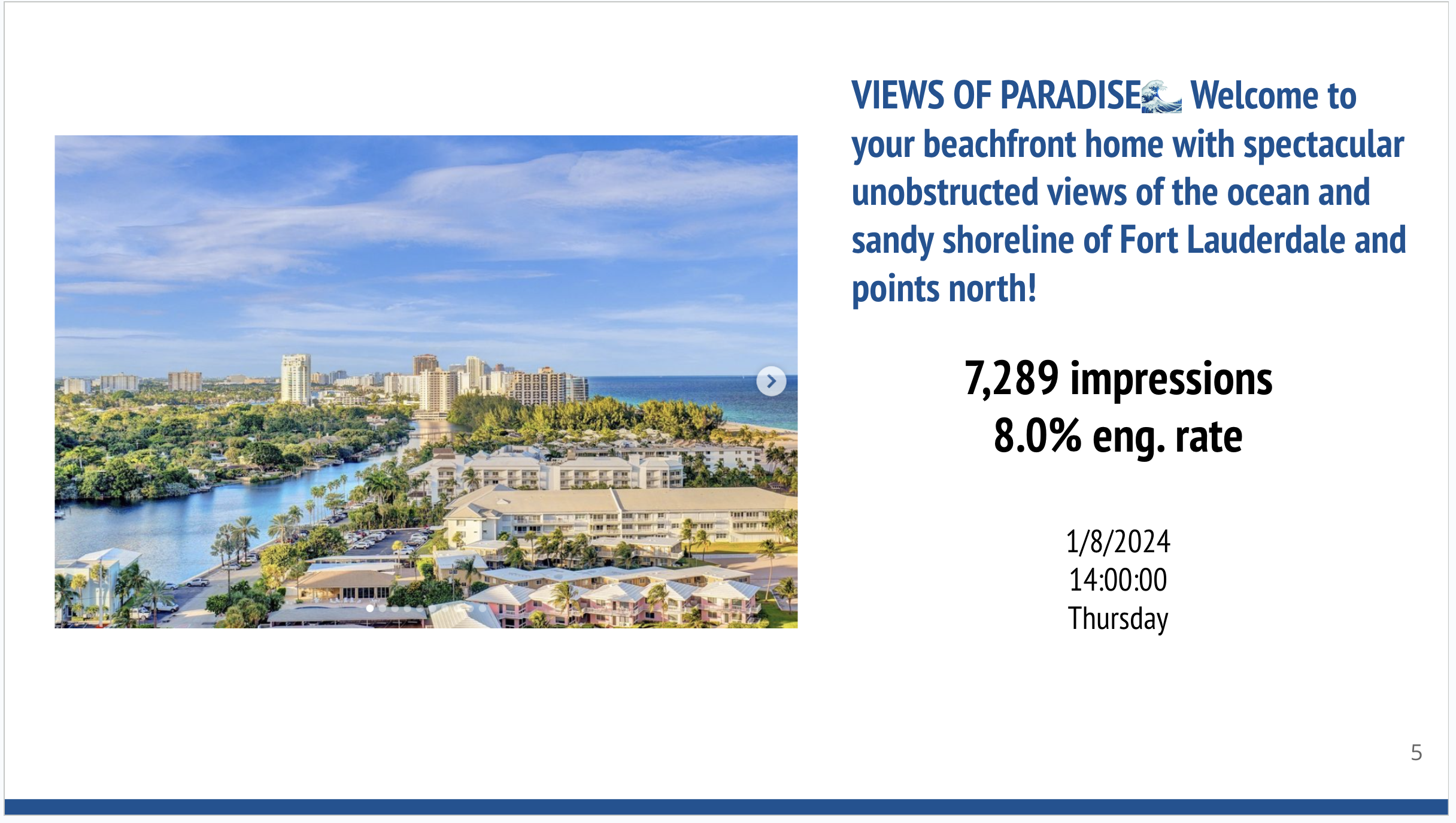 VIEWS OF PARADISE🌊 Welcome to your beachfront home with spectacular unobstructed views of the ocean and sandy shoreline of Fort Lauderdale and points north!

7,289 impressions
8.0% eng. rate

1/8/2024
14:00:00
Thursday

5